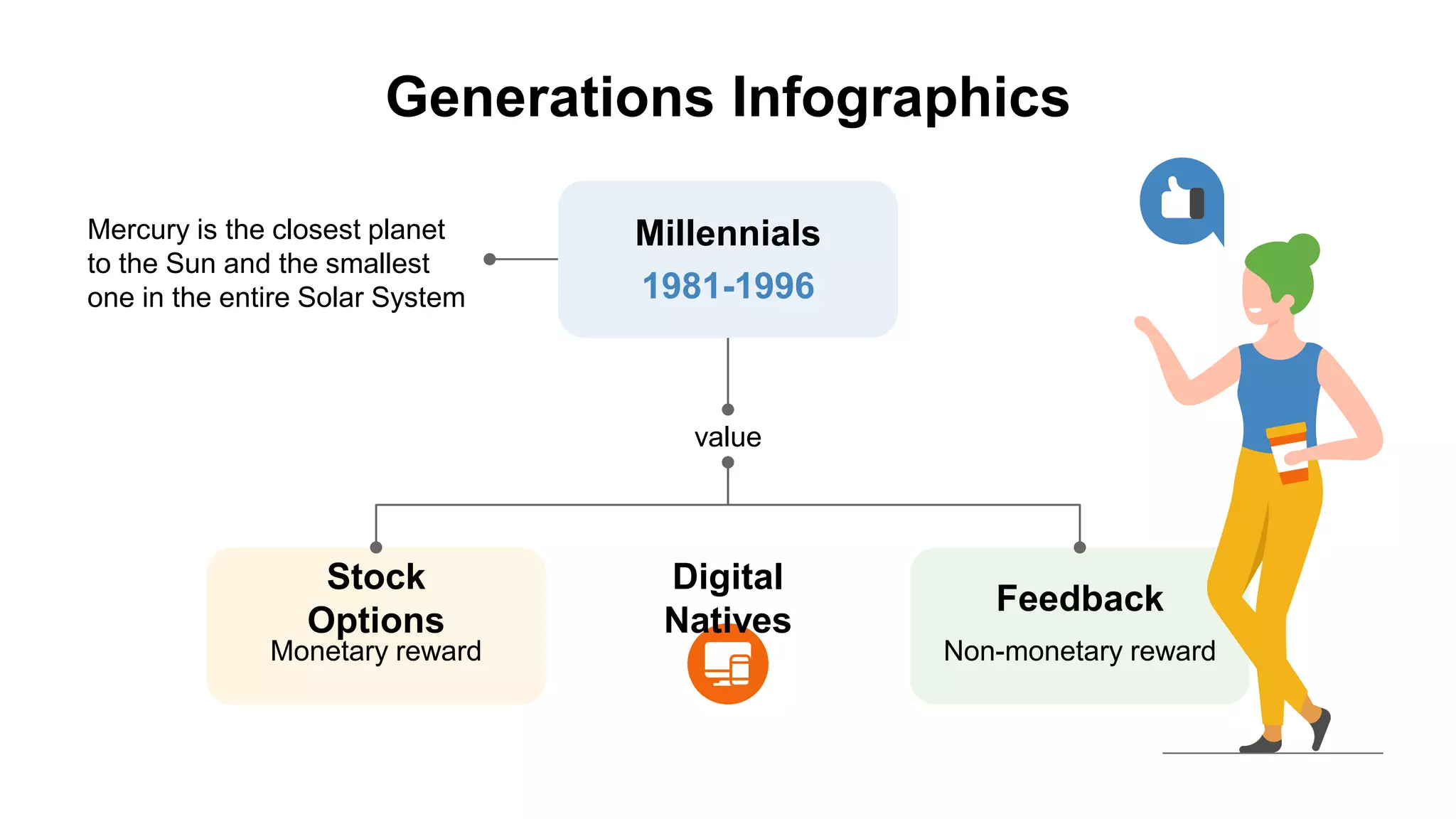 Generations Infographics

Mercury is the closest planet to the Sun and the smallest one in the entire Solar System

Millennials
1981-1996

value

Stock Options
Monetary reward

Digital Natives

Feedback
Non-monetary reward